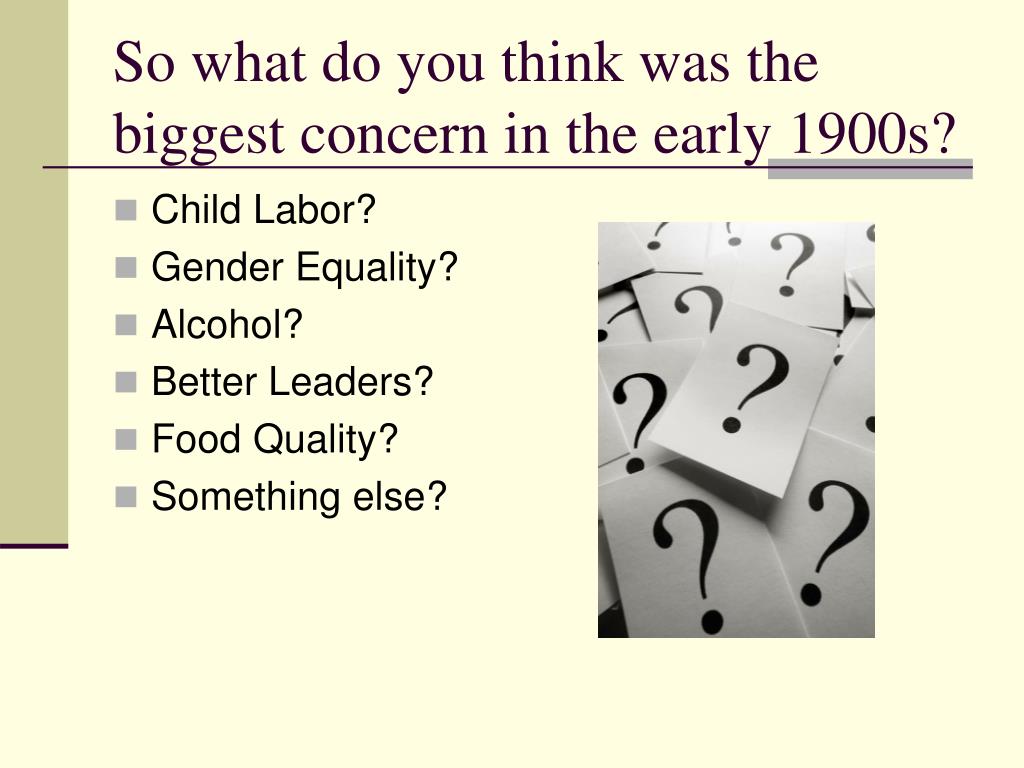 So what do you think was the biggest concern in the early 1900s?

- Child Labor?
- Gender Equality?
- Alcohol?
- Better Leaders?
- Food Quality?
- Something else?